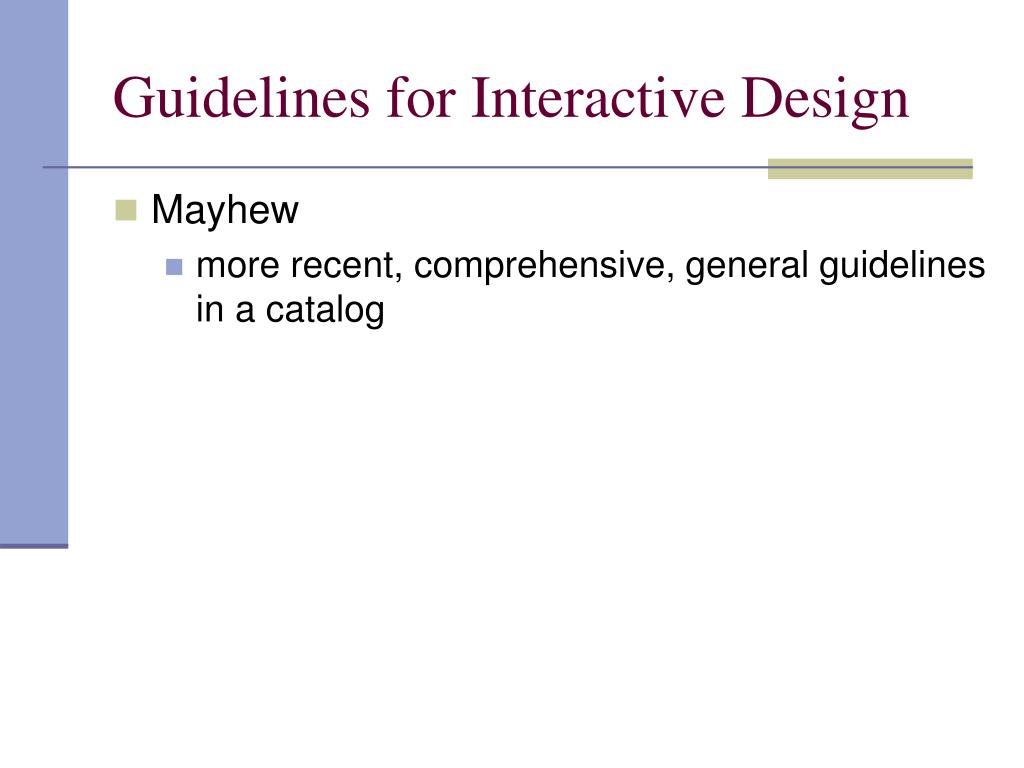 Guidelines for Interactive Design

Mayhew

more recent, comprehensive, general guidelines in a catalog